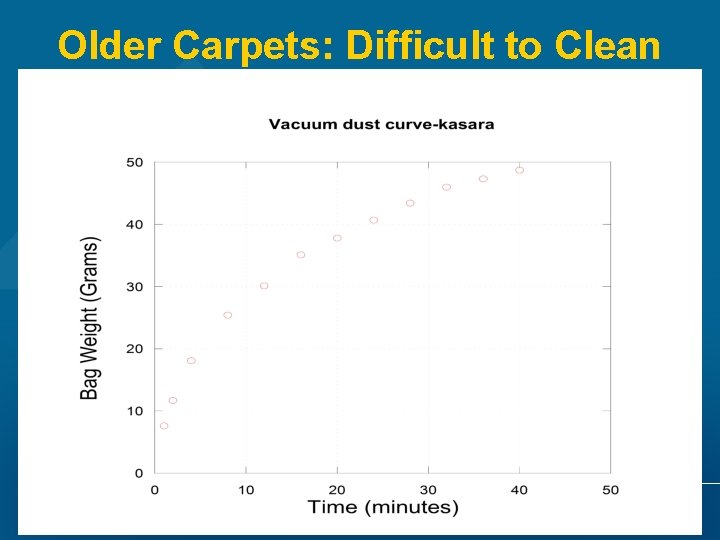 Older Carpets: Difficult to Clean

Vacuum dust curve-kasara

Bag Weight (Grams)

50
40
30
20
10
0

0 10 20 30 40 50

Time (minutes)